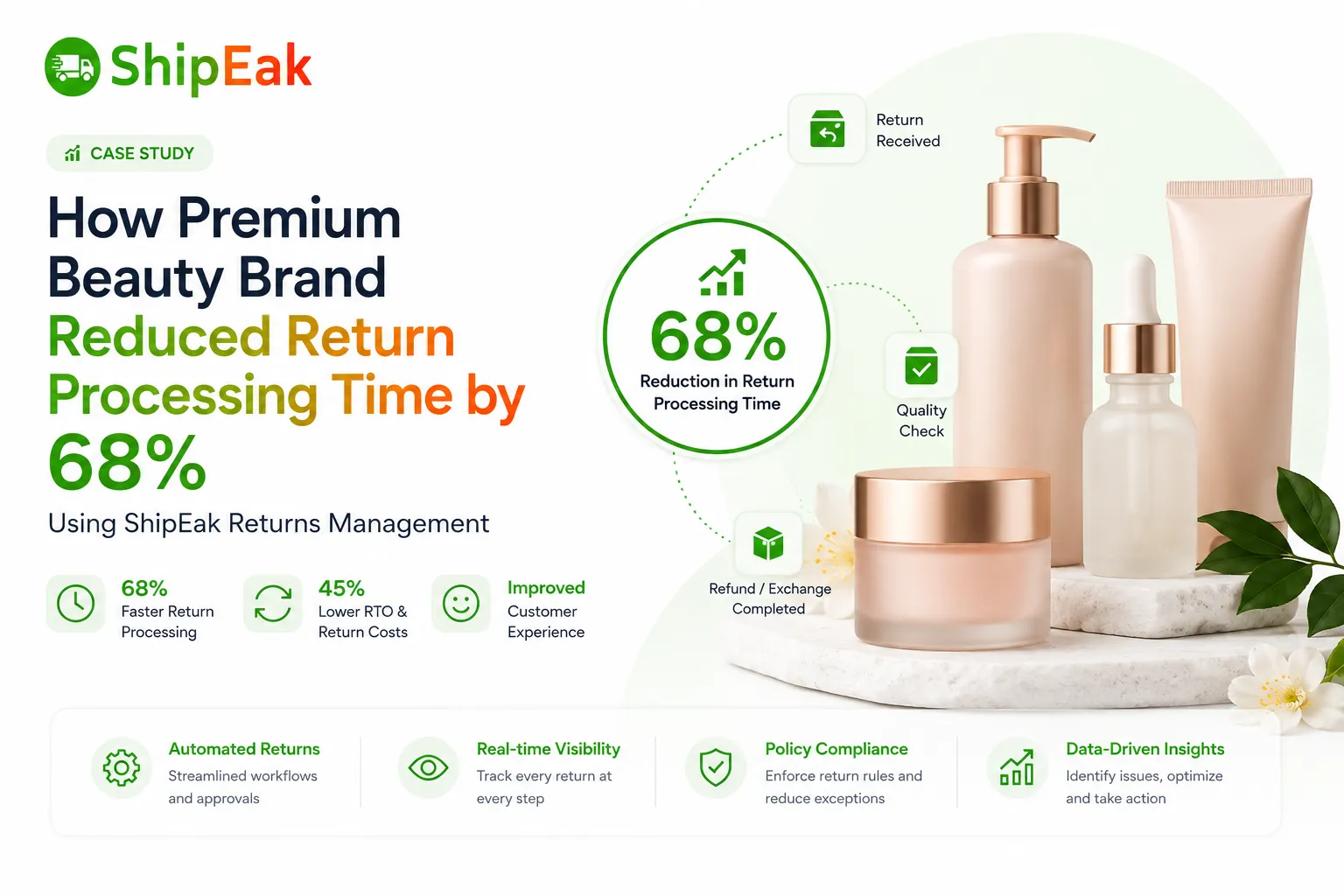 ShipEak

CASE STUDY

How Premium Beauty Brand Reduced Return Processing Time by 68%

Using ShipEak Returns Management

68%
Faster Return Processing

45%
Lower RTO & Return Costs

Improved
Customer Experience

Return Received

68%
Reduction in Return Processing Time

Quality Check

Refund / Exchange Completed

Automated Returns
Streamlined workflows and approvals

Real-time Visibility
Track every return at every step

Policy Compliance
Enforce return rules and reduce exceptions

Data-Driven Insights
Identify issues, optimize and take action